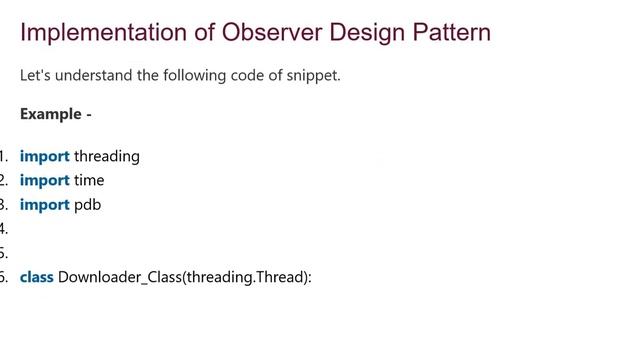 Implementation of Observer Design Pattern

Let's understand the following code of snippet.

Example -

1. import threading
2. import time
3. import pdb
4.
5.
6. class Downloader_Class(threading.Thread):